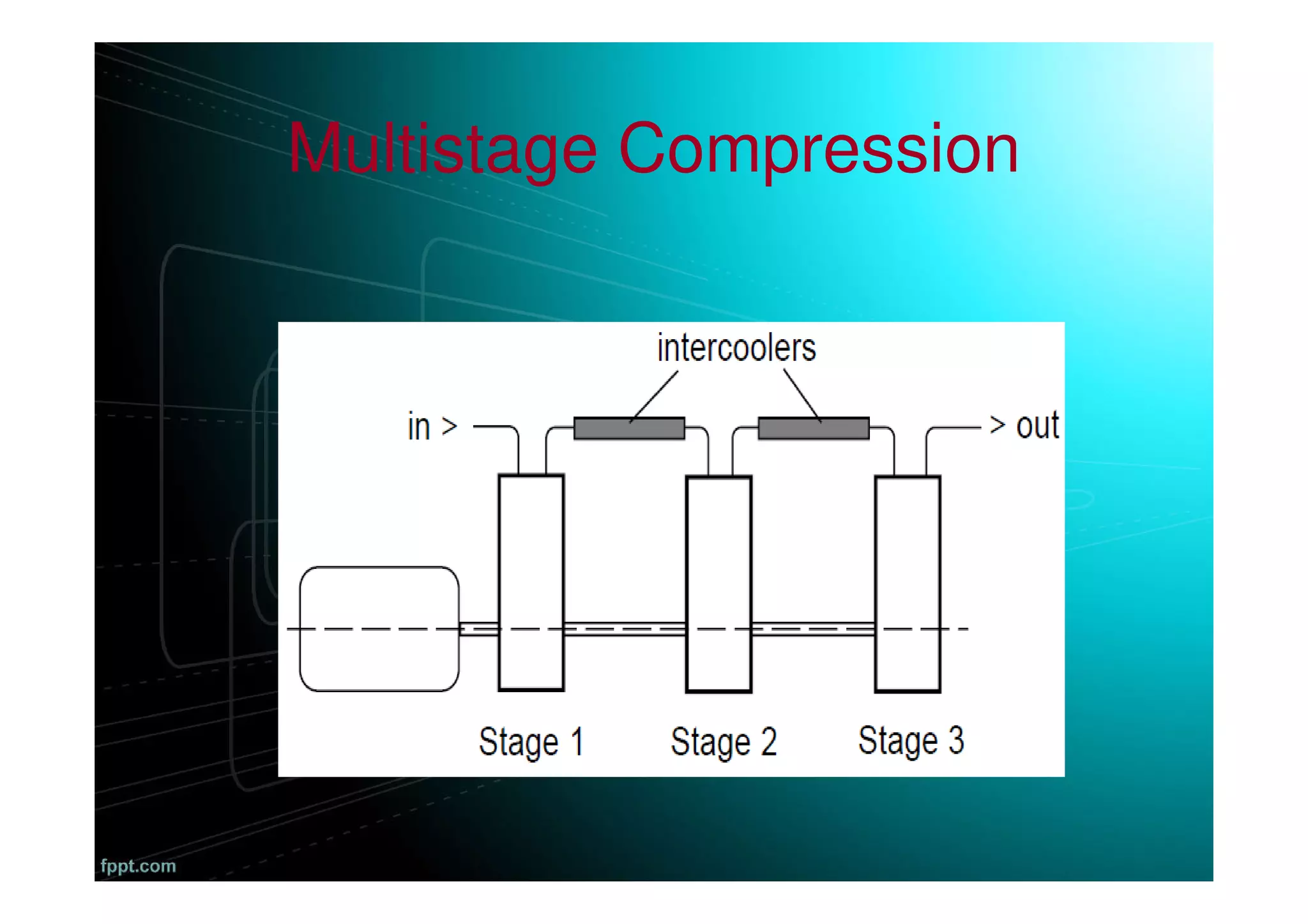 Multistage Compression

intercoolers

in >

> out

Stage 1

Stage 2

Stage 3

fppt.com